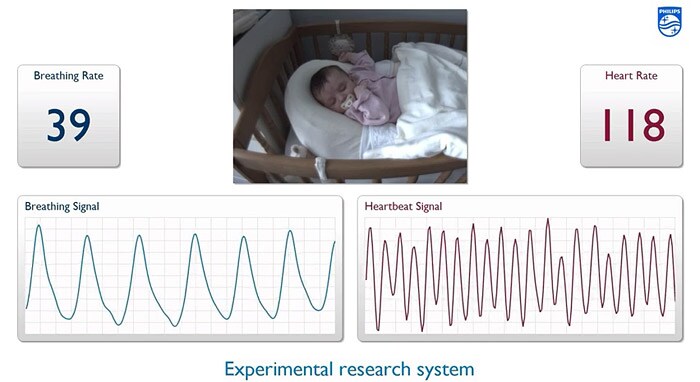 PHILIPS

Breathing Rate

39

Heart Rate

118

Breathing Signal

Heartbeat Signal

Experimental research system